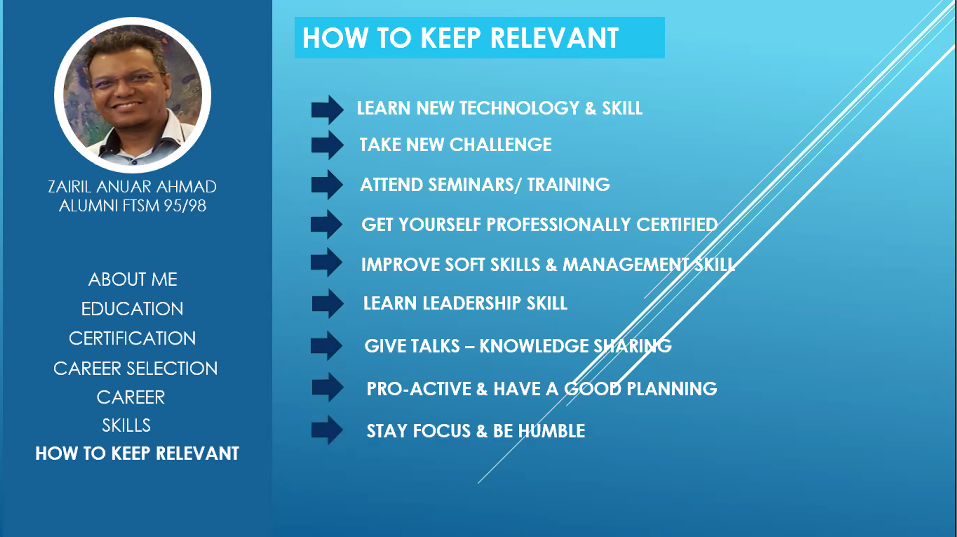 ZAIRIL ANUAR AHMAD
ALUMNI FTSM 95/98

ABOUT ME
EDUCATION
CERTIFICATION
CAREER SELECTION
CAREER
SKILLS
HOW TO KEEP RELEVANT

HOW TO KEEP RELEVANT

LEARN NEW TECHNOLOGY & SKILL
TAKE NEW CHALLENGE
ATTEND SEMINARS/ TRAINING
GET YOURSELF PROFESSIONALLY CERTIFIED
IMPROVE SOFT SKILLS & MANAGEMENT SKILL
LEARN LEADERSHIP SKILL
GIVE TALKS – KNOWLEDGE SHARING
PRO-ACTIVE & HAVE A GOOD PLANNING
STAY FOCUS & BE HUMBLE